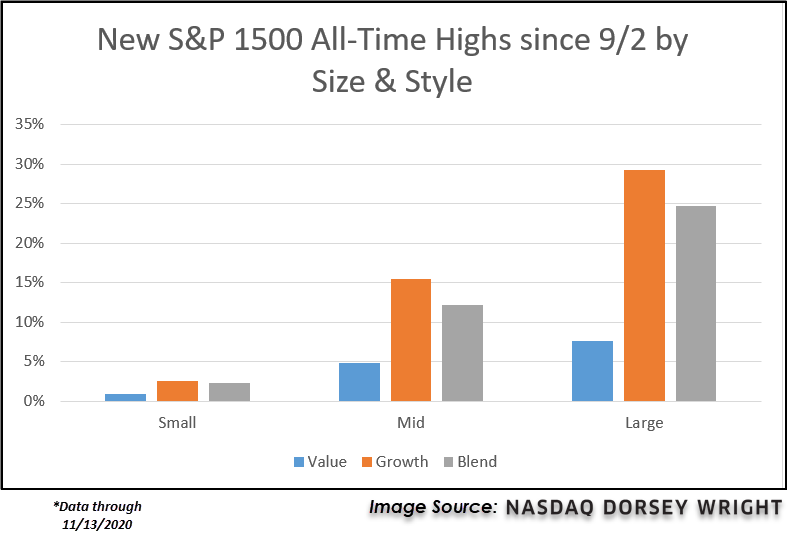 New S&P 1500 All-Time Highs since 9/2 by Size & Style

35%
30%
25%
20%
15%
10%
5%
0%

Small
Mid
Large

Value
Growth
Blend

*Data through 11/13/2020

Image Source: NASDAQ DORSEY WRIGHT